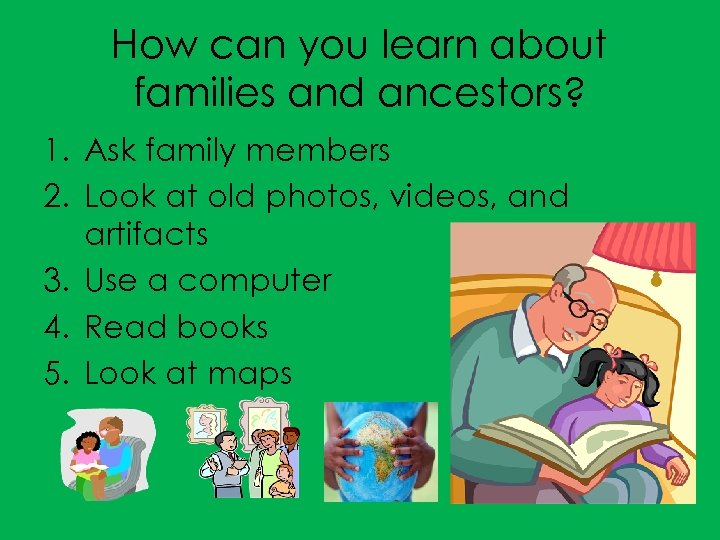 How can you learn about families and ancestors?

1. Ask family members
2. Look at old photos, videos, and artifacts
3. Use a computer
4. Read books
5. Look at maps